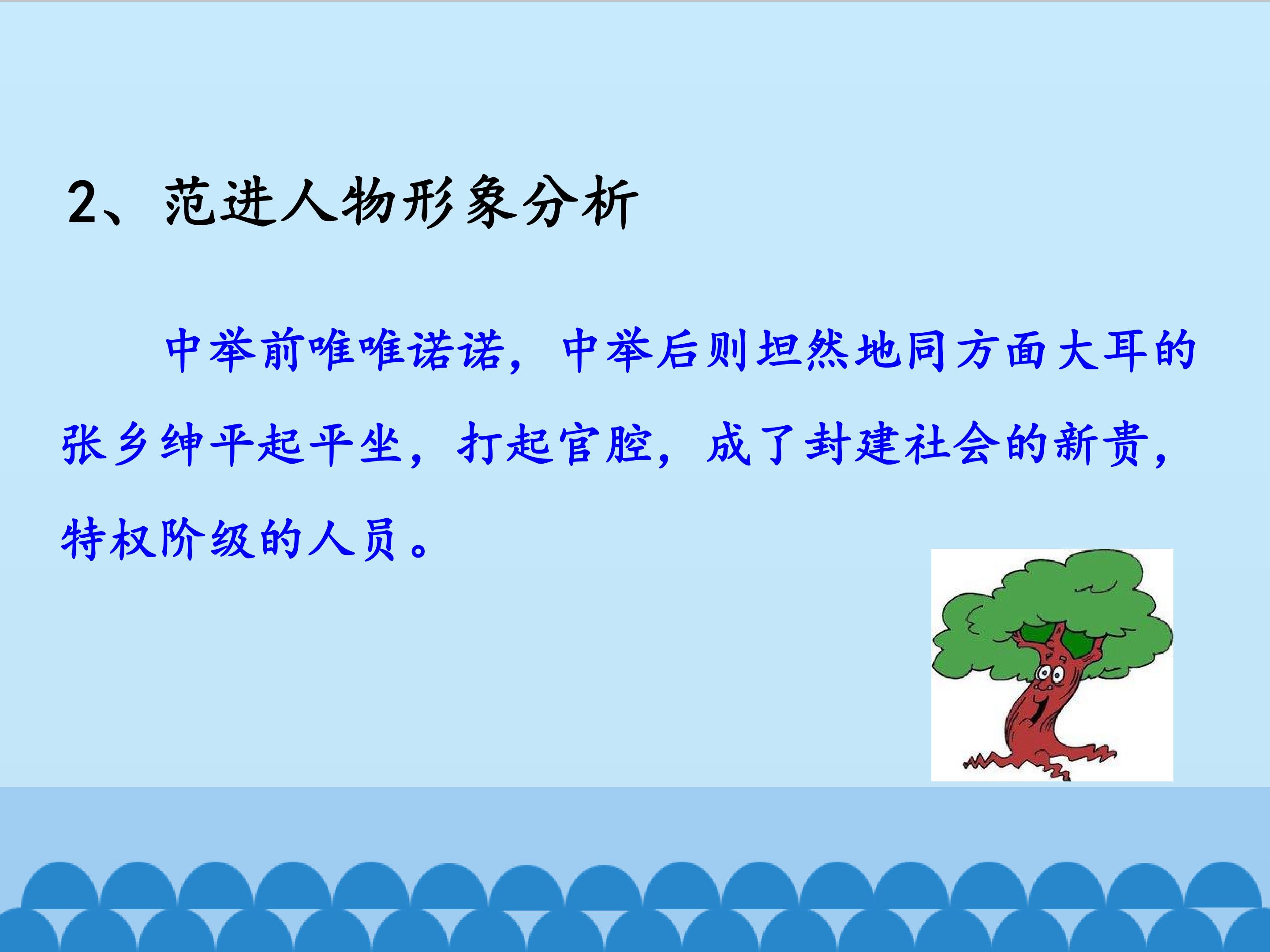 2、范进人物形象分析

中举前唯唯诺诺，中举后则坦然地同方面大耳的张乡绅平起平坐，打起官腔，成了封建社会的新贵，特权阶级的人员。